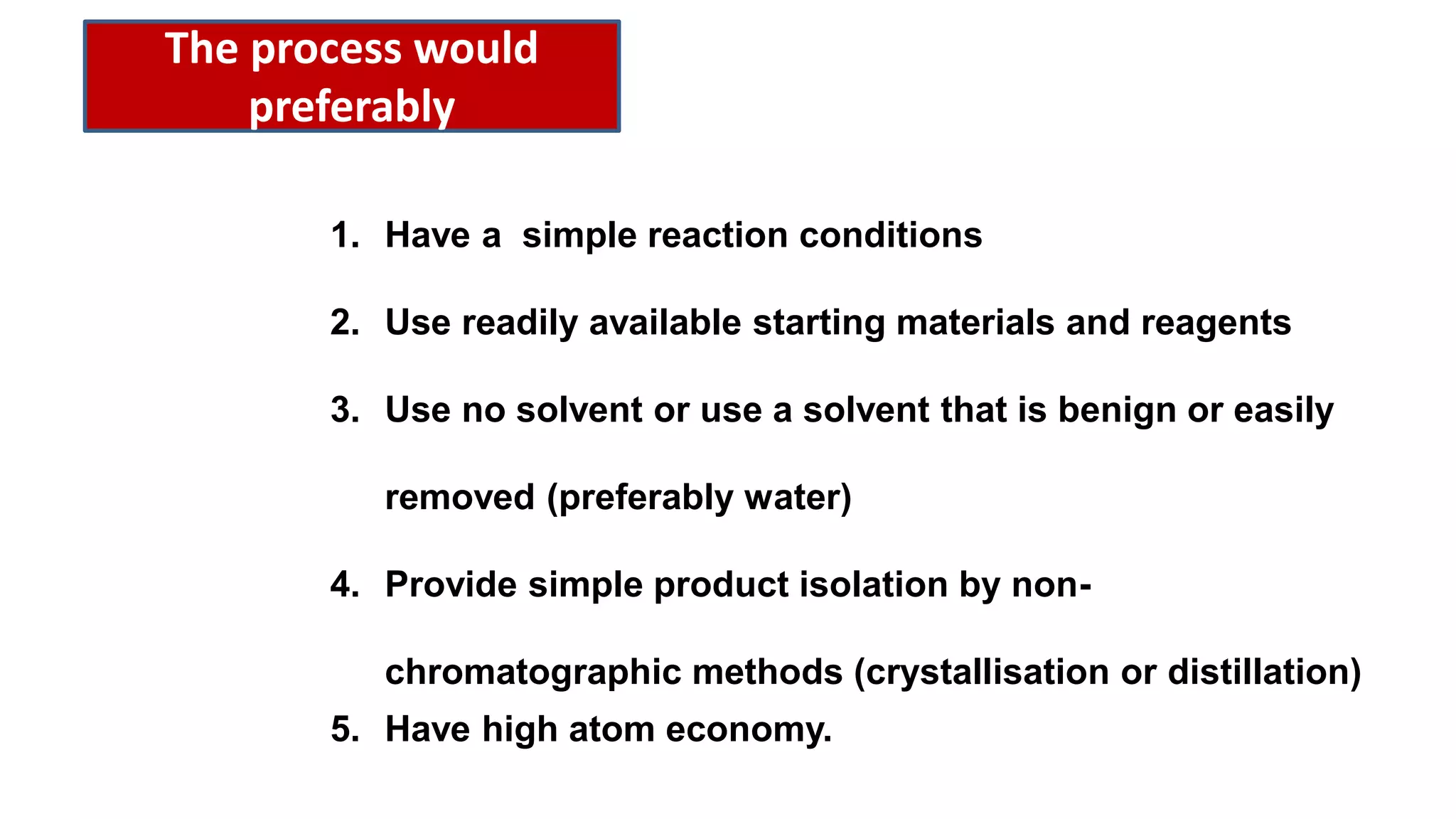 The process would preferably

1. Have a simple reaction conditions

2. Use readily available starting materials and reagents

3. Use no solvent or use a solvent that is benign or easily removed (preferably water)

4. Provide simple product isolation by non-chromatographic methods (crystallisation or distillation)

5. Have high atom economy.